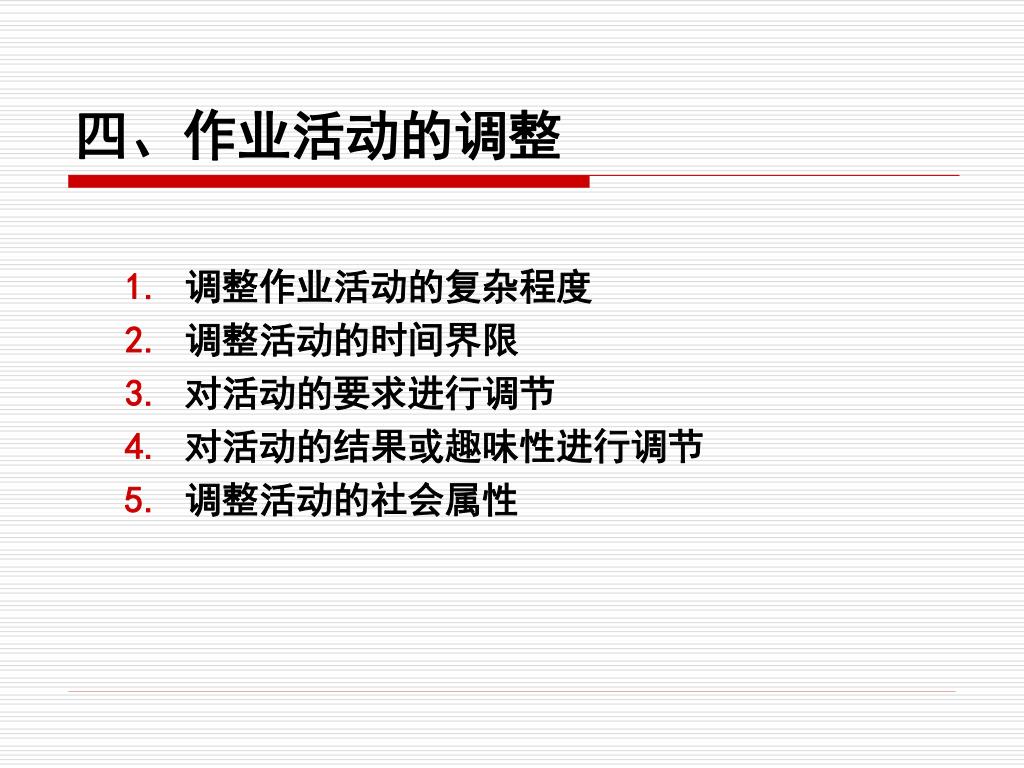 四、作业活动的调整

1. 调整作业活动的复杂程度
2. 调整活动的时间界限
3. 对活动的要求进行调节
4. 对活动的结果或趣味性进行调节
5. 调整活动的社会属性